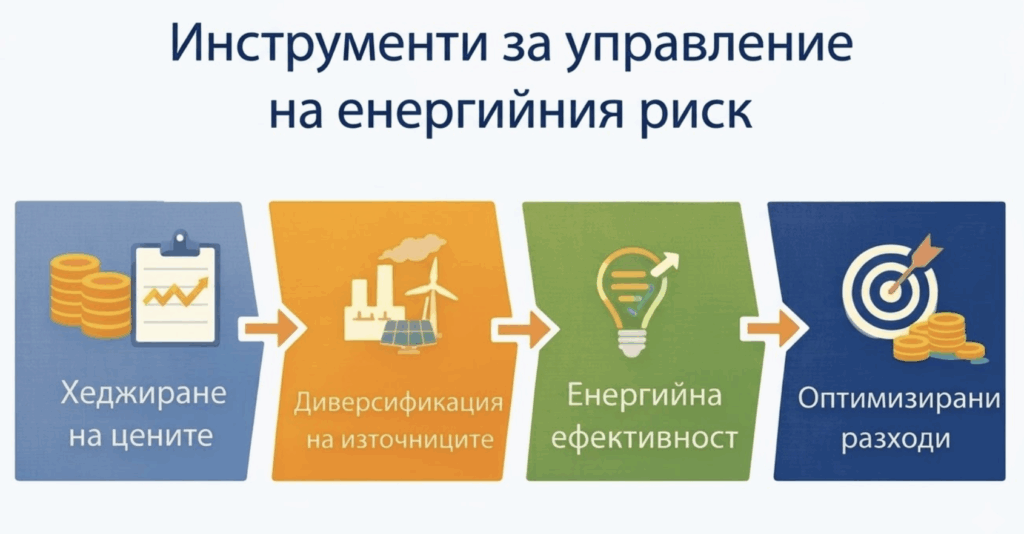 Инструменти за управление на енергийния риск

Хеджиране на цените

Диверсификация на източниците

Енергийна ефективност

Оптимизирани разходи